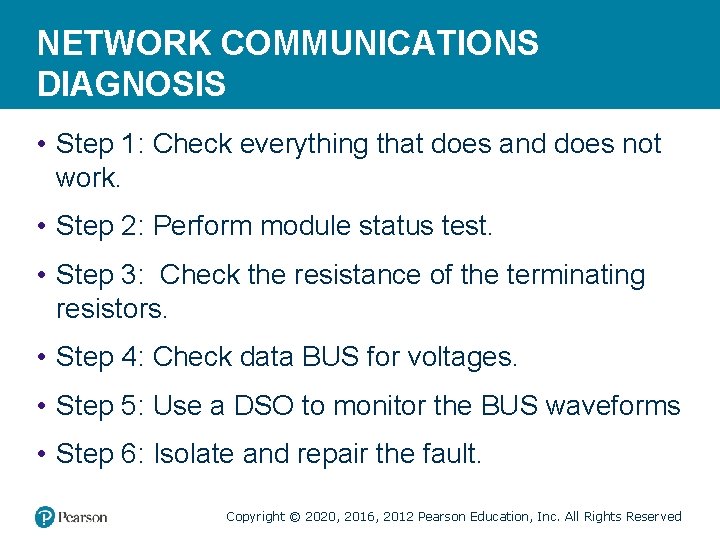 NETWORK COMMUNICATIONS DIAGNOSIS

• Step 1: Check everything that does and does not work.

• Step 2: Perform module status test.

• Step 3: Check the resistance of the terminating resistors.

• Step 4: Check data BUS for voltages.

• Step 5: Use a DSO to monitor the BUS waveforms

• Step 6: Isolate and repair the fault.

Pearson

Copyright © 2020, 2016, 2012 Pearson Education, Inc. All Rights Reserved